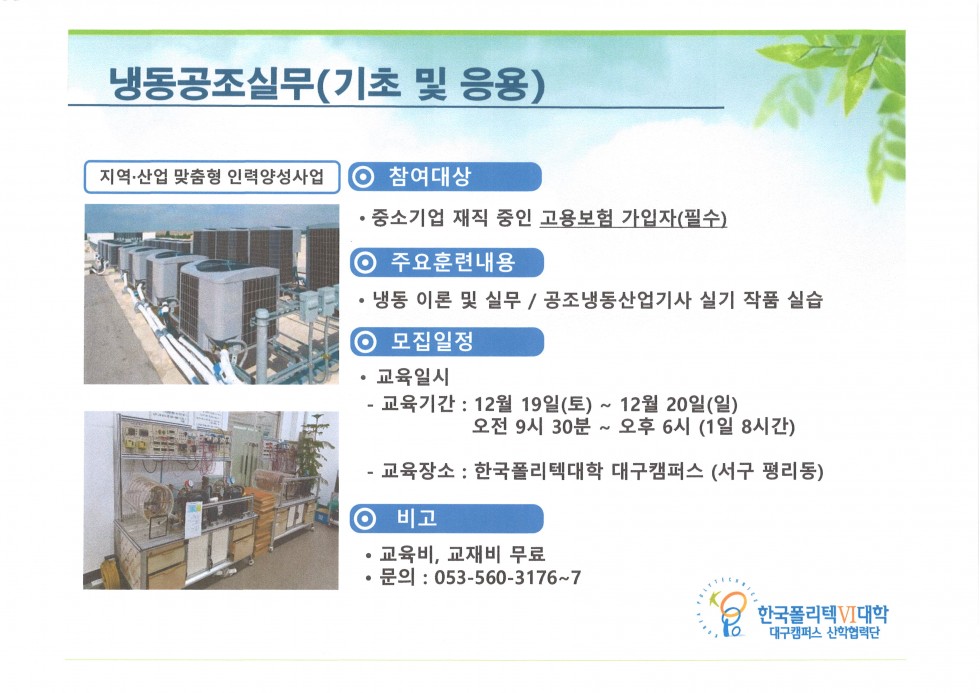 냉동공조실무(기초 및 응용)

지역·산업 맞춤형 인력양성사업

참여대상

• 중소기업 재직 중인 고용보험 가입자(필수)

주요훈련내용

• 냉동 이론 및 실무 / 공조냉동산업기사 실기 작품 실습

모집일정

• 교육일시
- 교육기간 : 12월 19일(토) ~ 12월 20일(일)
오전 9시 30분 ~ 오후 6시 (1일 8시간)

- 교육장소 : 한국폴리텍대학 대구캠퍼스 (서구 평리동)

비고

• 교육비, 교재비 무료
• 문의 : 053-560-3176~7

한국폴리텍VI대학
대구캠퍼스 산학협력단